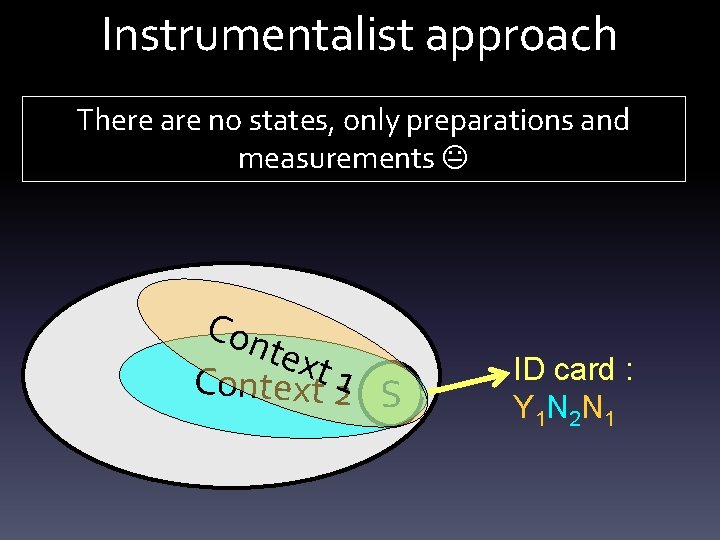 Instrumentalist approach

There are no states, only preparations and measurements 😐

Context 1
Context 2
S

ID card :
$Y_1N_2N_1$